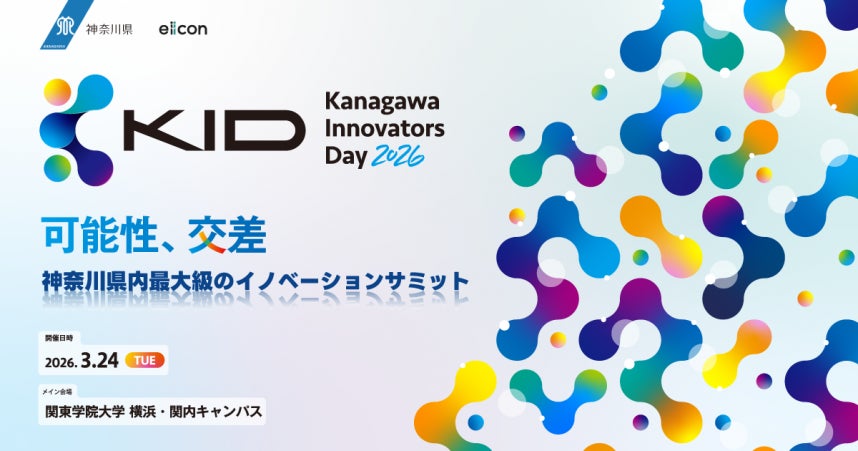 神奈川県 eiicon

KID Kanagawa Innovators Day 2026

可能性、交差

神奈川県内最大級のイノベーションサミット

開催日時
2026. 3.24 TUE

メイン会場
関東学院大学 横浜・関内キャンパス